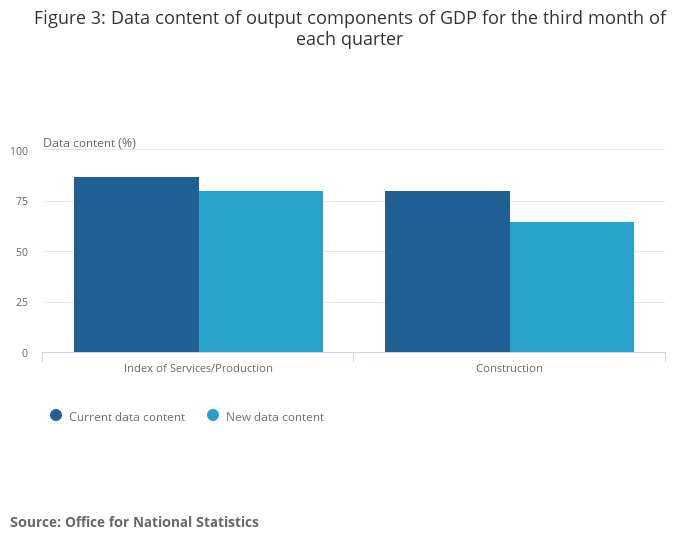 Figure 3: Data content of output components of GDP for the third month of each quarter

Data content (%)

100
75
50
25
0

Index of Services/Production
Construction

Current data content
New data content

Source: Office for National Statistics